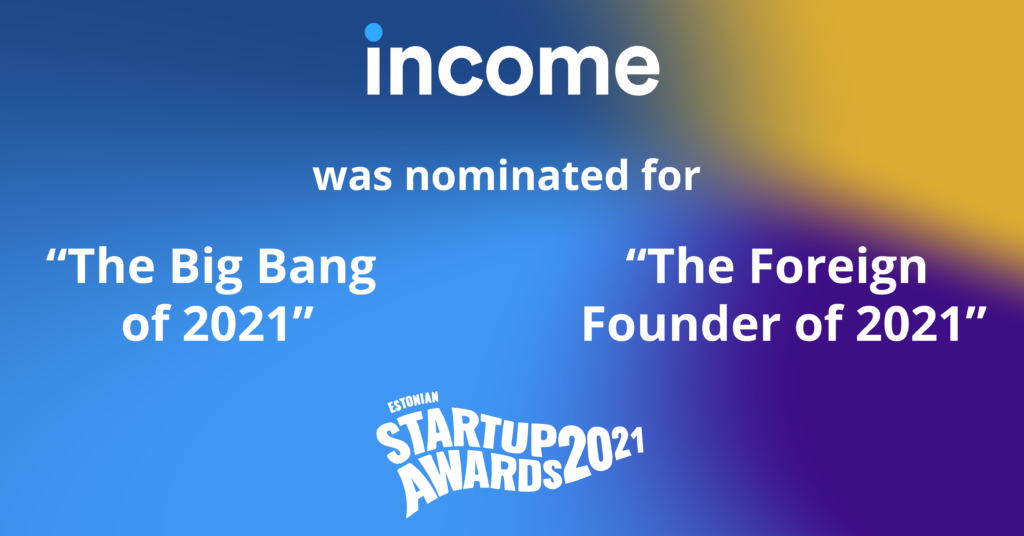 income

was nominated for

“The Big Bang of 2021”

“The Foreign Founder of 2021”

ESTONIAN
STARTUP
AWARDS 2021